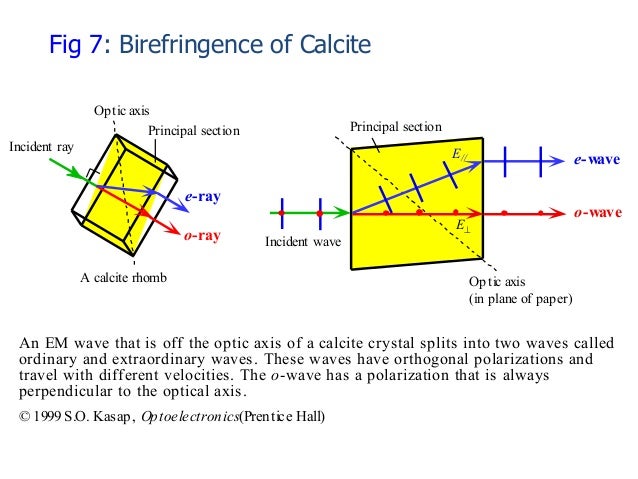 Fig 7: Birefringence of Calcite

Optic axis

Principal section

Incident ray

e-ray

o-ray

A calcite rhomb

Principal section

$E_{//}$

e-wave

o-wave

$E_{\perp}$

Incident wave

Optic axis
(in plane of paper)

An EM wave that is off the optic axis of a calcite crystal splits into two waves called ordinary and extraordinary waves. These waves have orthogonal polarizations and travel with different velocities. The o-wave has a polarization that is always perpendicular to the optical axis.

© 1999 S.O. Kasap, Optoelectronics(Prentice Hall)